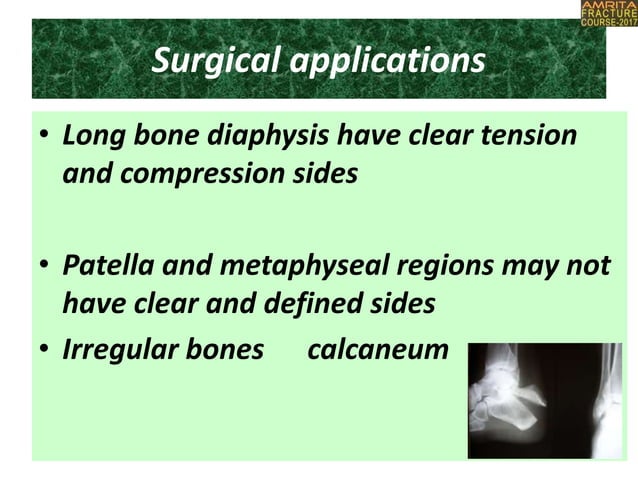 AMRITA FRACTURE COURSE-2017

Surgical applications

• Long bone diaphysis have clear tension and compression sides

• Patella and metaphyseal regions may not have clear and defined sides

• Irregular bones calcaneum